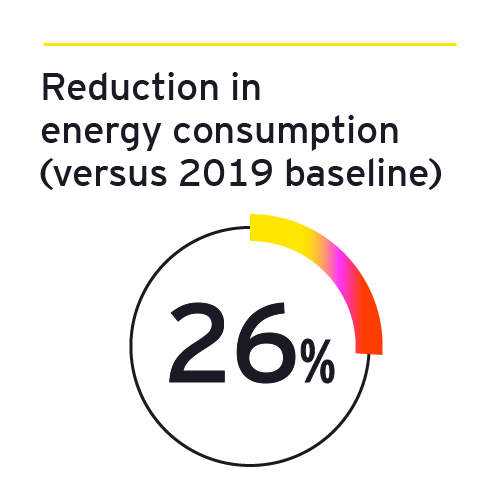 Reduction in energy consumption (versus 2019 baseline)

26%